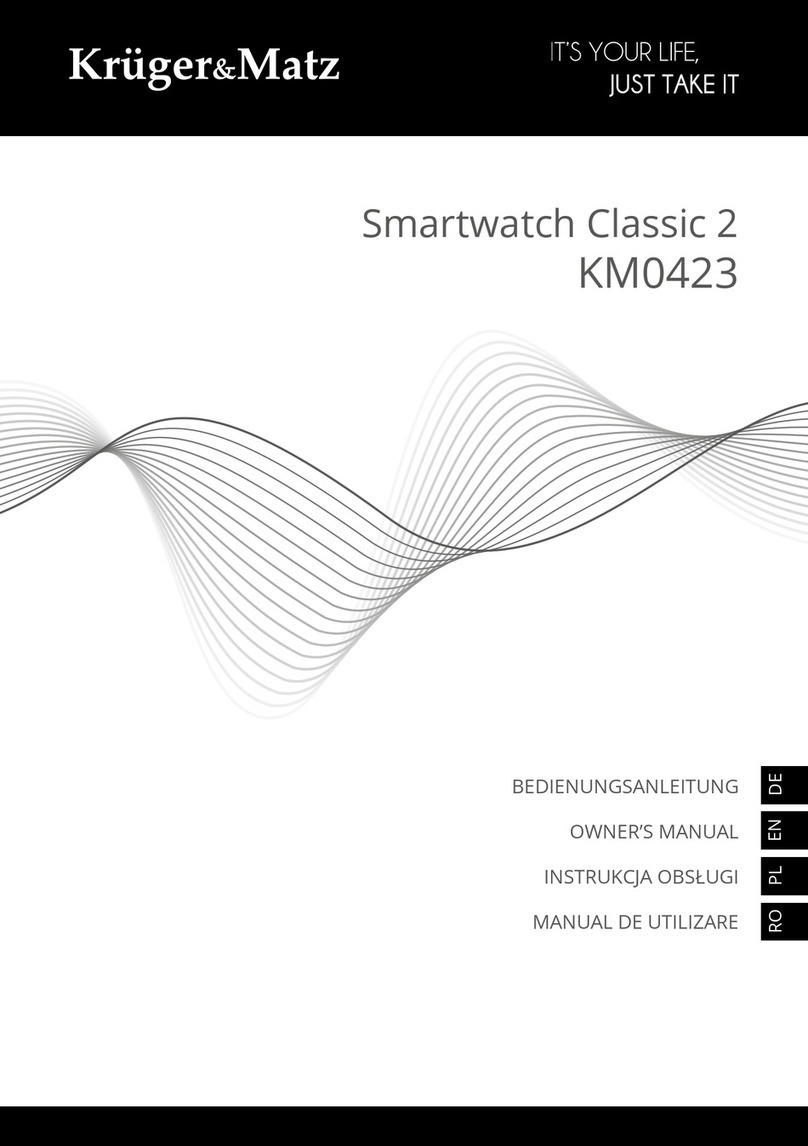 Krüger&Matz

IT'S YOUR LIFE,
JUST TAKE IT

Smartwatch Classic 2
KM0423

BEDIENUNGSANLEITUNG DE
OWNER'S MANUAL EN
INSTRUKCJA OBSŁUGI PL
MANUAL DE UTILIZARE RO